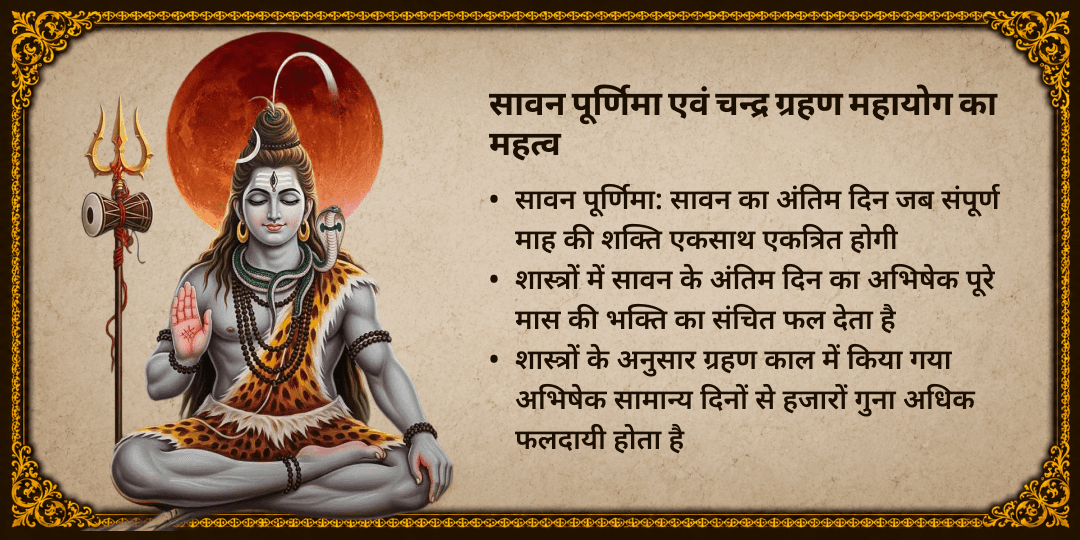 सावन पूर्णिमा एवं चन्द्र ग्रहण महायोग का महत्व

• सावन पूर्णिमा: सावन का अंतिम दिन जब संपूर्ण माह की शक्ति एकसाथ एकत्रित होगी
• शास्त्रों में सावन के अंतिम दिन का अभिषेक पूरे मास की भक्ति का संचित फल देता है
• शास्त्रों के अनुसार ग्रहण काल में किया गया अभिषेक सामान्य दिनों से हजारों गुना अधिक फलदायी होता है